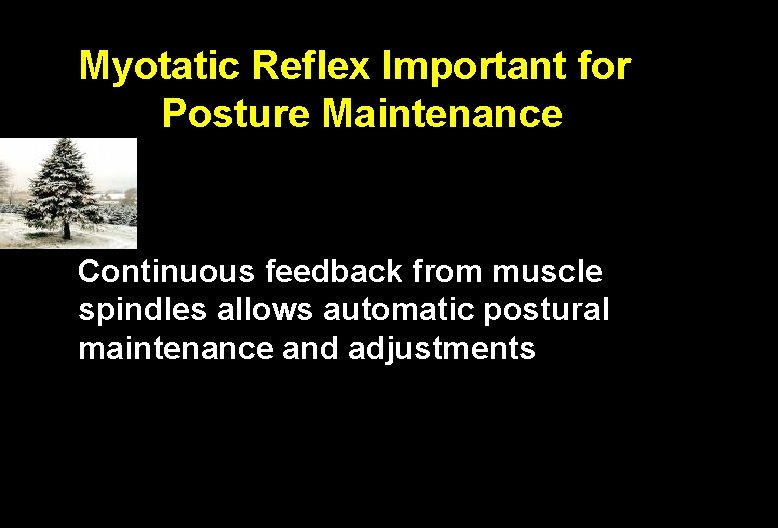 Myotatic Reflex Important for Posture Maintenance

Continuous feedback from muscle spindles allows automatic postural maintenance and adjustments